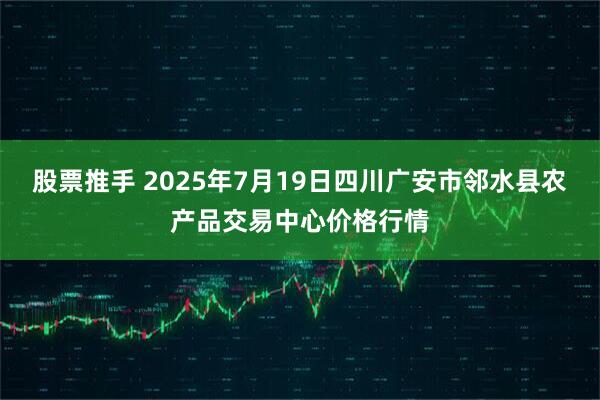 股票推手 2025年7月19日四川广安市邻水县农产品交易中心价格行情